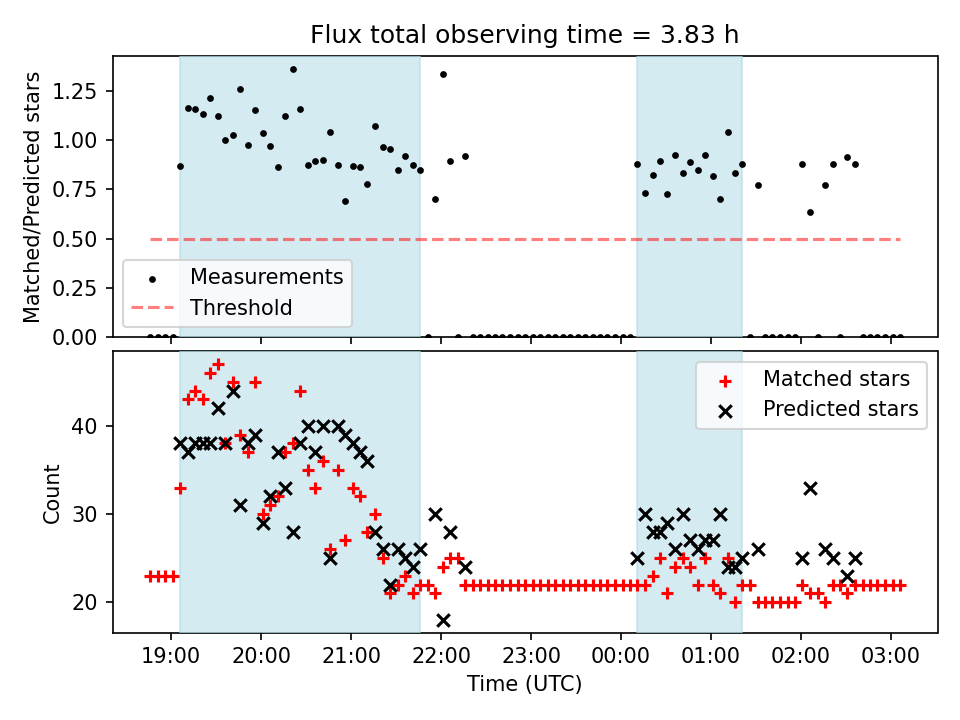 Flux total observing time = 3.83 h

Matched/Predicted stars

1.25
1.00
0.75
0.50
0.25
0.00

Measurements
Threshold

Count

40
30
20

Matched stars
Predicted stars

19:00
20:00
21:00
22:00
23:00
00:00
01:00
02:00
03:00

Time (UTC)